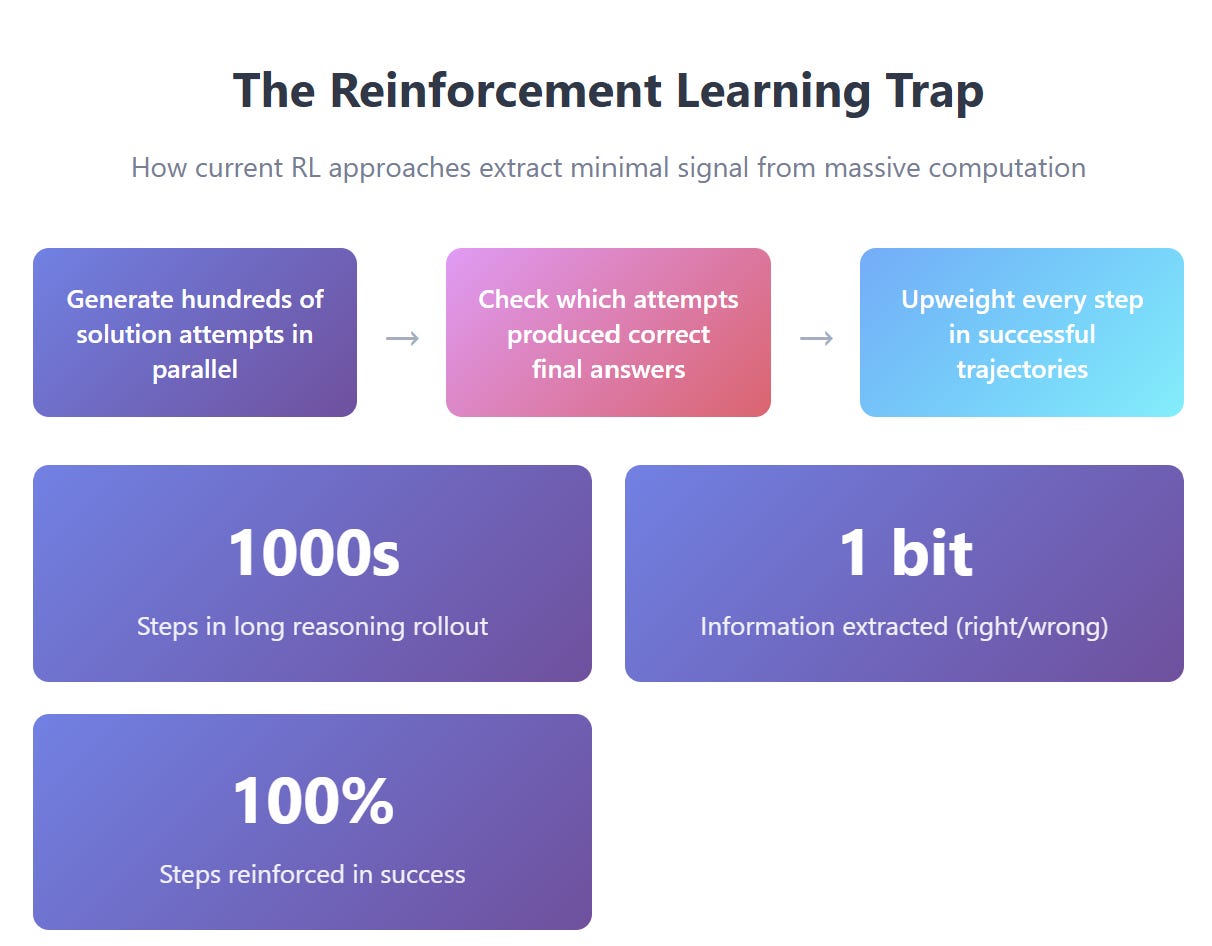 The Reinforcement Learning Trap

How current RL approaches extract minimal signal from massive computation

Generate hundreds of solution attempts in parallel

→

Check which attempts produced correct final answers

→

Upweight every step in successful trajectories

1000s

Steps in long reasoning rollout

1 bit

Information extracted (right/wrong)

100%

Steps reinforced in success